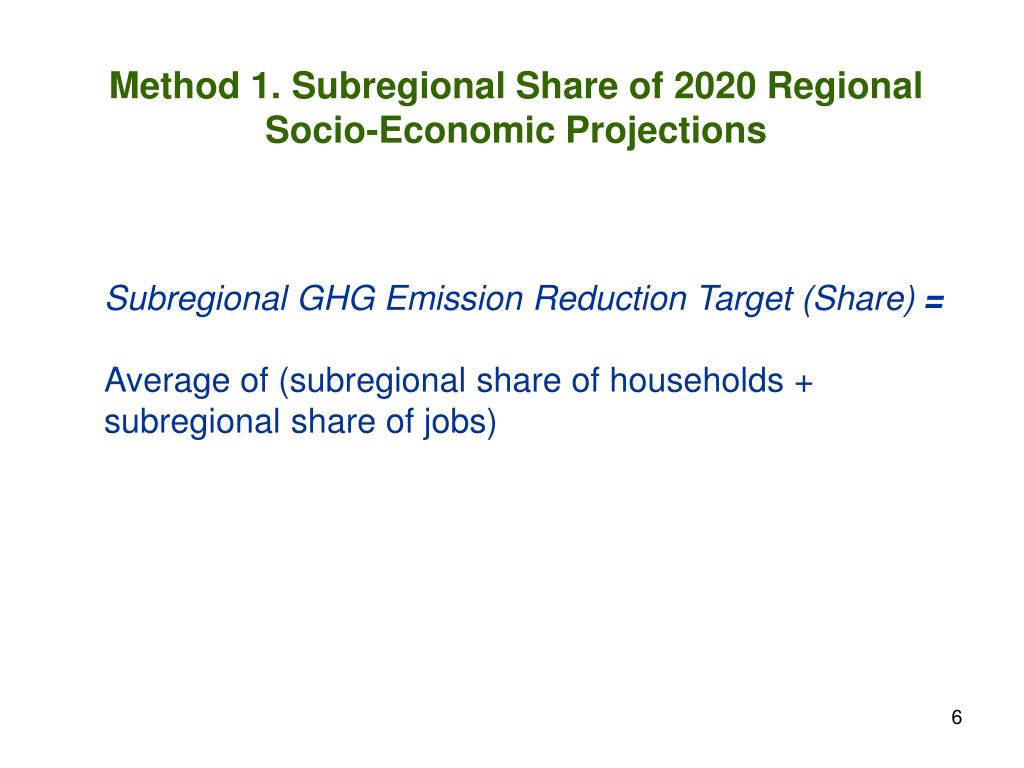 Method 1. Subregional Share of 2020 Regional Socio-Economic Projections

Subregional GHG Emission Reduction Target (Share) =

Average of (subregional share of households + subregional share of jobs)

6